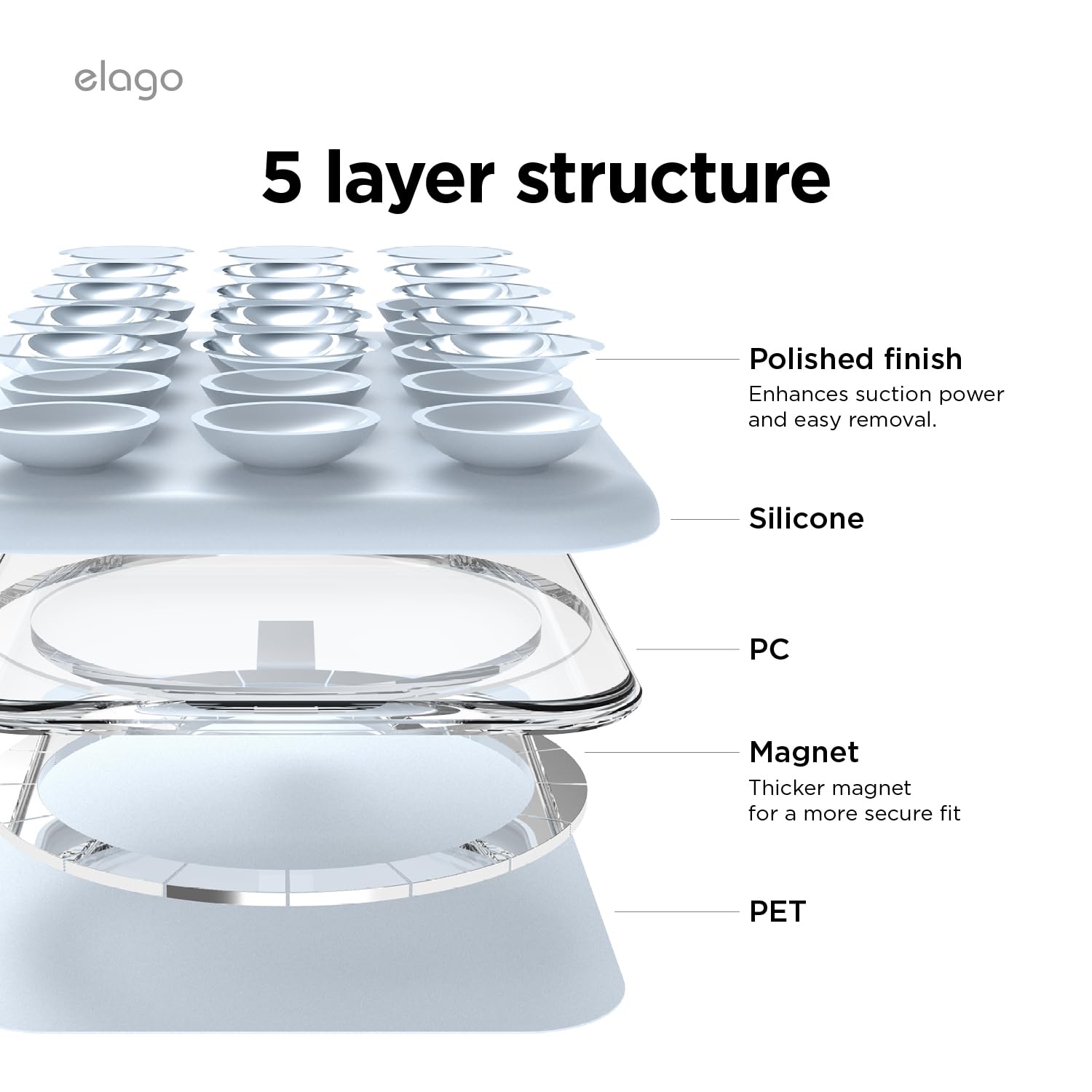 elago

5 layer structure

Polished finish
Enhances suction power and easy removal.

Silicone

PC

Magnet
Thicker magnet for a more secure fit

PET